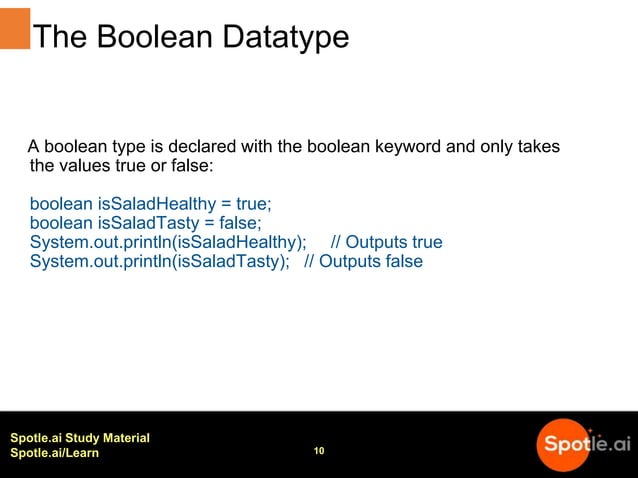 The Boolean Datatype

A boolean type is declared with the boolean keyword and only takes the values true or false:

boolean isSaladHealthy = true;
boolean isSaladTasty = false;
System.out.println(isSaladHealthy);     // Outputs true
System.out.println(isSaladTasty);   // Outputs false

Spotle.ai Study Material
Spotle.ai/Learn

10

Spotle.ai